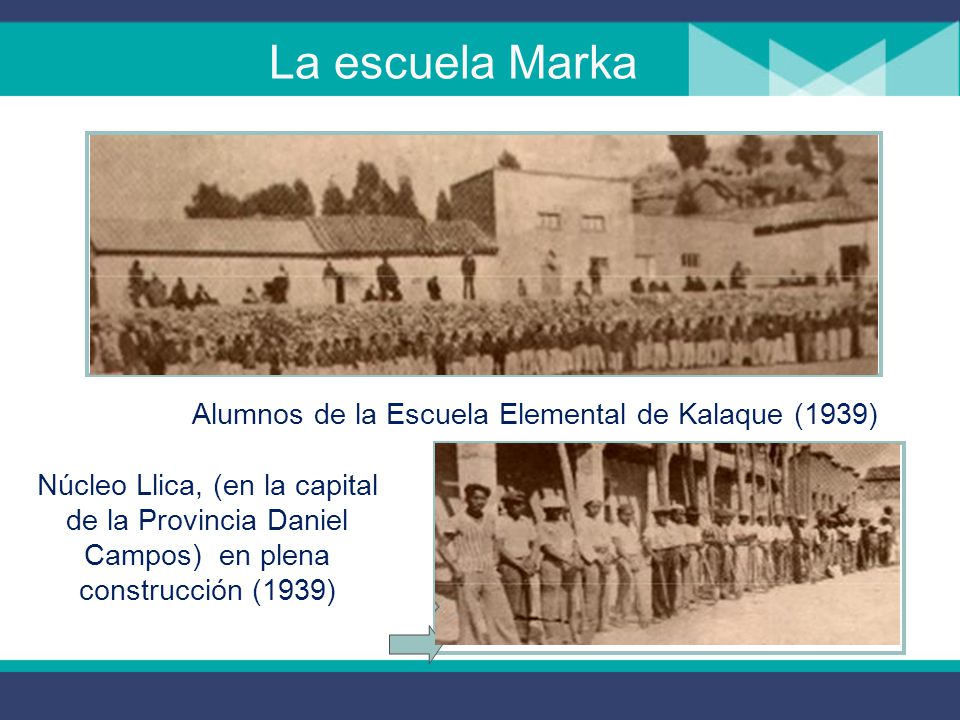 La escuela Marka

Alumnos de la Escuela Elemental de Kalaque (1939)

Núcleo Llica, (en la capital de la Provincia Daniel Campos) en plena construcción (1939)